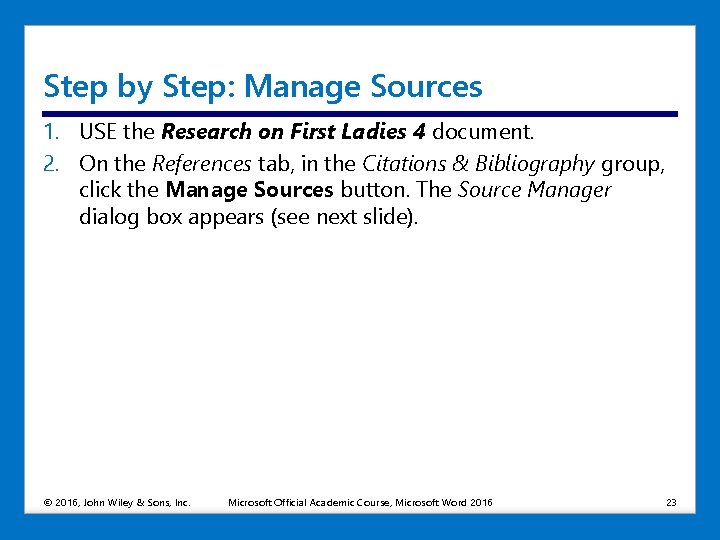 Step by Step: Manage Sources

1. USE the Research on First Ladies 4 document.
2. On the References tab, in the Citations & Bibliography group, click the Manage Sources button. The Source Manager dialog box appears (see next slide).

© 2016, John Wiley & Sons, Inc.   Microsoft Official Academic Course, Microsoft Word 2016   23